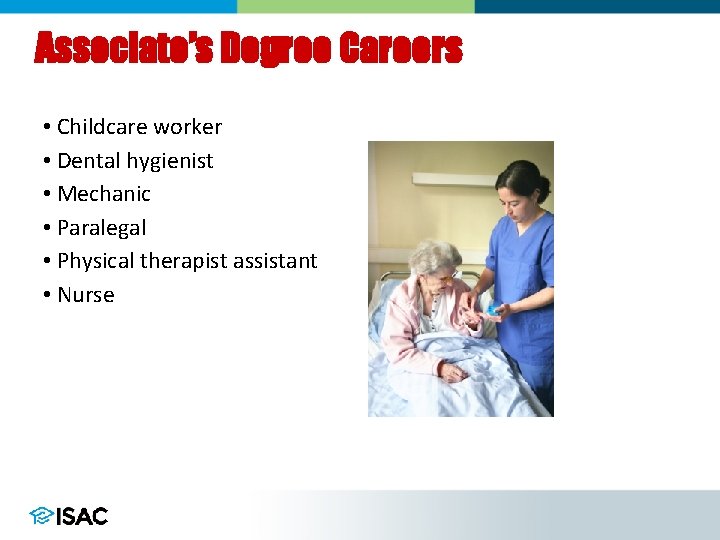 Associate's Degree Careers

• Childcare worker
• Dental hygienist
• Mechanic
• Paralegal
• Physical therapist assistant
• Nurse

ISAC